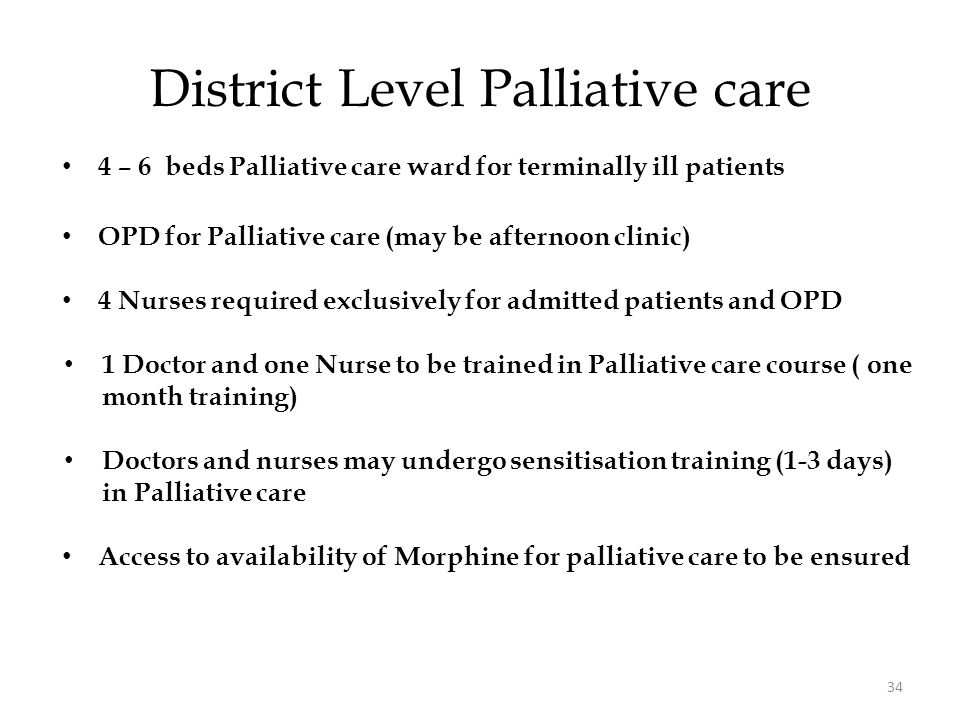 District Level Palliative care

• 4 – 6 beds Palliative care ward for terminally ill patients

• OPD for Palliative care (may be afternoon clinic)

• 4 Nurses required exclusively for admitted patients and OPD

• 1 Doctor and one Nurse to be trained in Palliative care course ( one month training)

• Doctors and nurses may undergo sensitisation training (1-3 days) in Palliative care

• Access to availability of Morphine for palliative care to be ensured

34